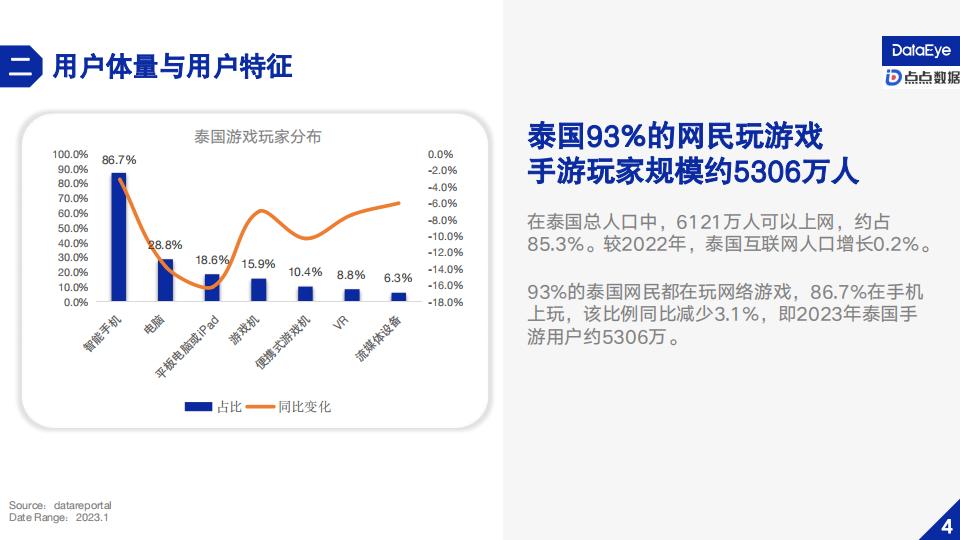 二 用户体量与用户特征

DataEye
点点数据

泰国游戏玩家分布

100.0%
90.0%
80.0%
70.0%
60.0%
50.0%
40.0%
30.0%
20.0%
10.0%
0.0%

0.0%
-2.0%
-4.0%
-6.0%
-8.0%
-10.0%
-12.0%
-14.0%
-16.0%
-18.0%

86.7%
28.8%
18.6%
15.9%
10.4%
8.8%
6.3%

智能手机
电脑
平板电脑或iPad
游戏机
便携式游戏机
VR
流媒体设备

占比
同比变化

泰国93%的网民玩游戏
手游玩家规模约5306万人

在泰国总人口中，6121万人可以上网，约占85.3%。较2022年，泰国互联网人口增长0.2%。

93%的泰国网民都在玩网络游戏，86.7%在手机上玩，该比例同比减少3.1%，即2023年泰国手游用户约5306万。

Source：datareportal
Date Range：2023.1

4